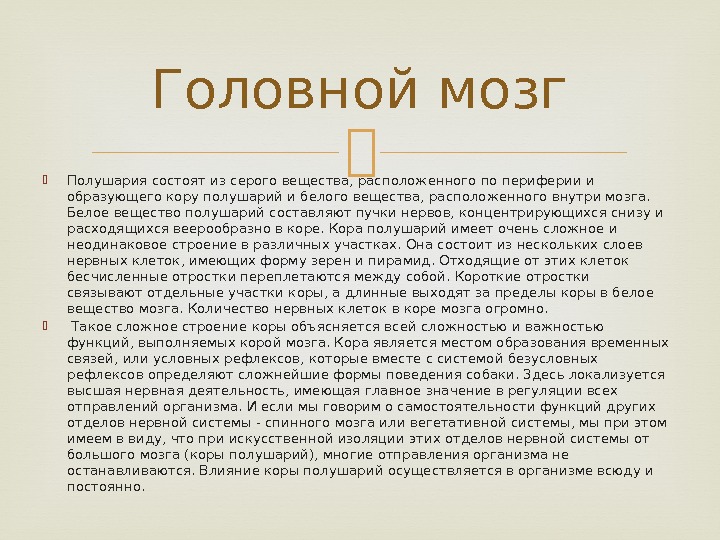 Головной мозг

Полушария состоят из серого вещества, расположенного по периферии и образующего кору полушарий и белого вещества, расположенного внутри мозга. Белое вещество полушарий составляют пучки нервов, концентрирующихся снизу и расходящихся веерообразно в коре. Кора полушарий имеет очень сложное и неодинаковое строение в различных участках. Она состоит из нескольких слоев нервных клеток, имеющих форму зерен и пирамид. Отходящие от этих клеток бесчисленные отростки переплетаются между собой. Короткие отростки связывают отдельные участки коры, а длинные выходят за пределы коры в белое вещество мозга. Количество нервных клеток в коре мозга огромно.

Такое сложное строение коры объясняется всей сложностью и важностью функций, выполняемых корой мозга. Кора является местом образования временных связей, или условных рефлексов, которые вместе с системой безусловных рефлексов определяют сложнейшие формы поведения собаки. Здесь локализуется высшая нервная деятельность, имеющая главное значение в регуляции всех отправлений организма. И если мы говорим о самостоятельности функций других отделов нервной системы - спинного мозга или вегетативной системы, мы при этом имеем в виду, что при искусственной изоляции этих отделов нервной системы от большого мозга (коры полушарий), многие отправления организма не останавливаются. Влияние коры полушарий осуществляется в организме всюду и постоянно.